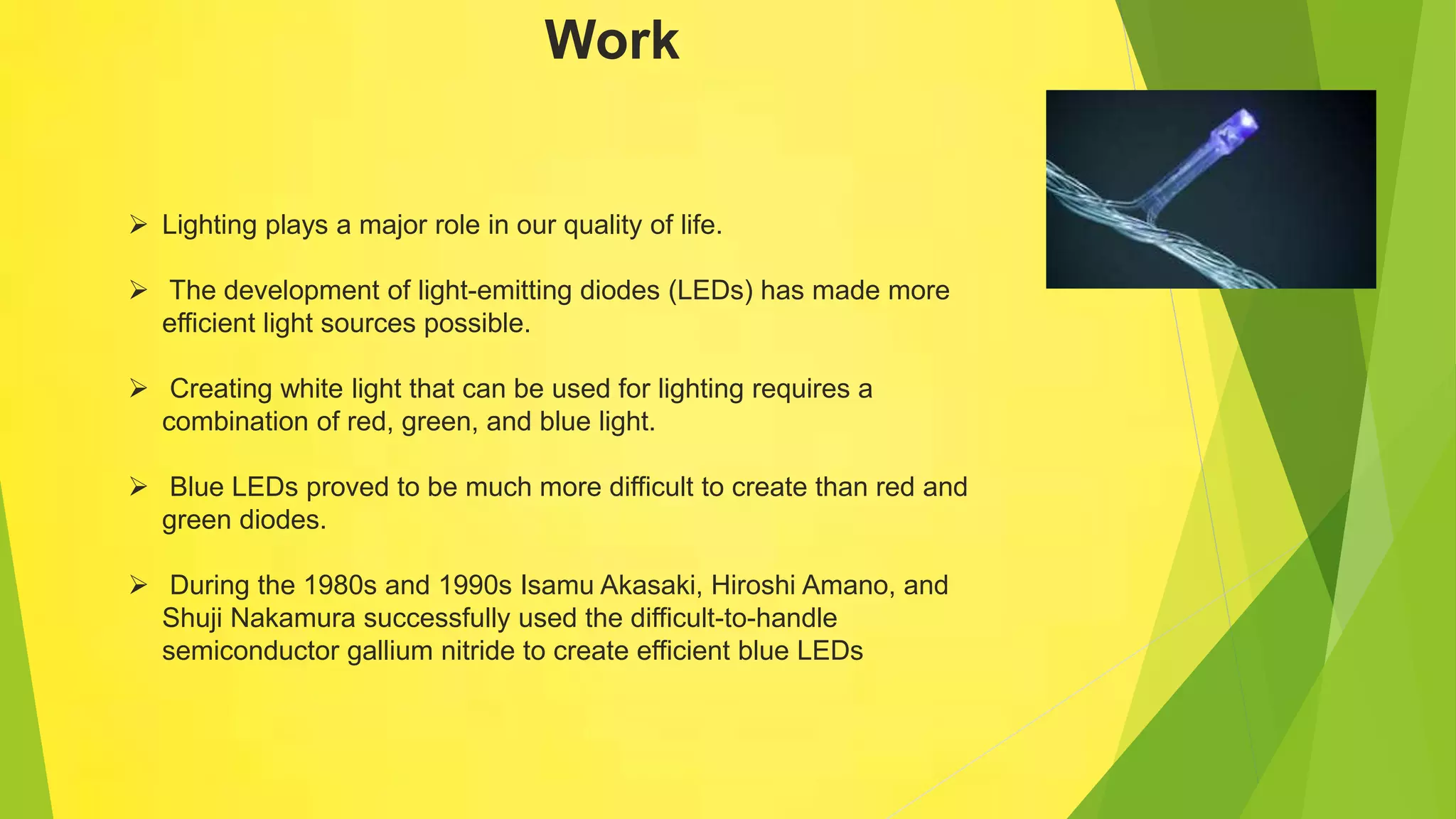 Work

➢ Lighting plays a major role in our quality of life.

➢ The development of light-emitting diodes (LEDs) has made more efficient light sources possible.

➢ Creating white light that can be used for lighting requires a combination of red, green, and blue light.

➢ Blue LEDs proved to be much more difficult to create than red and green diodes.

➢ During the 1980s and 1990s Isamu Akasaki, Hiroshi Amano, and Shuji Nakamura successfully used the difficult-to-handle semiconductor gallium nitride to create efficient blue LEDs